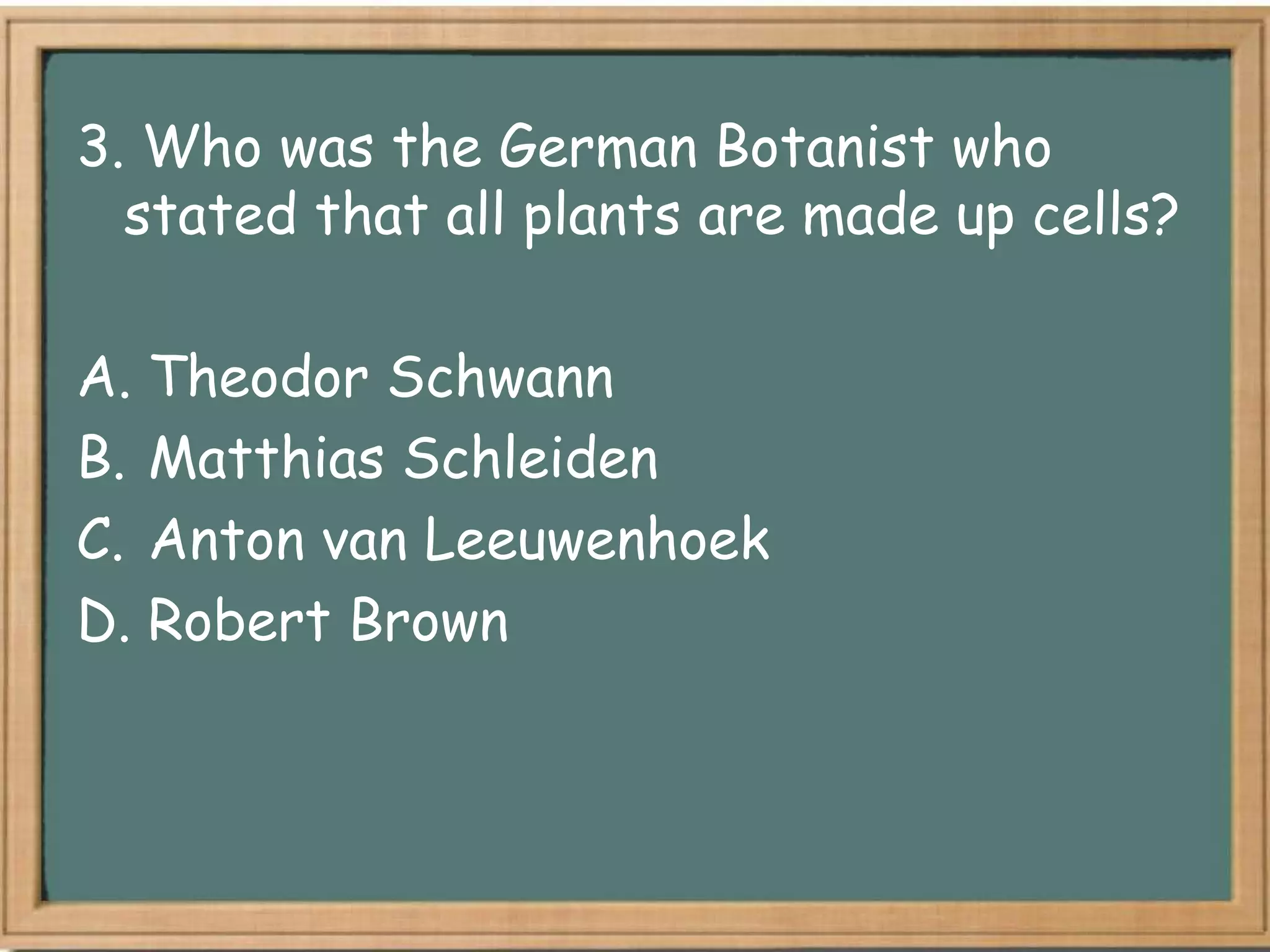 3. Who was the German Botanist who stated that all plants are made up cells?

A. Theodor Schwann
B. Matthias Schleiden
C. Anton van Leeuwenhoek
D. Robert Brown